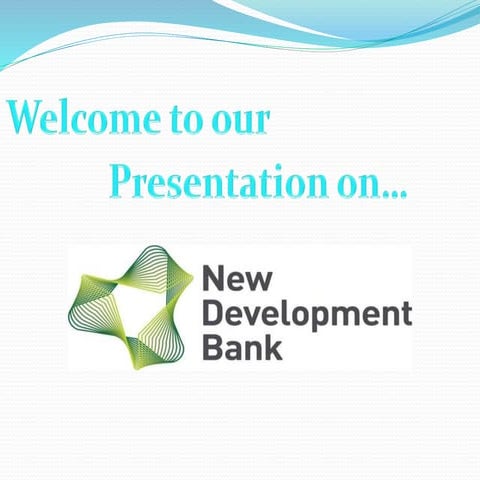 Welcome to our
Presentation on...

New
Development
Bank